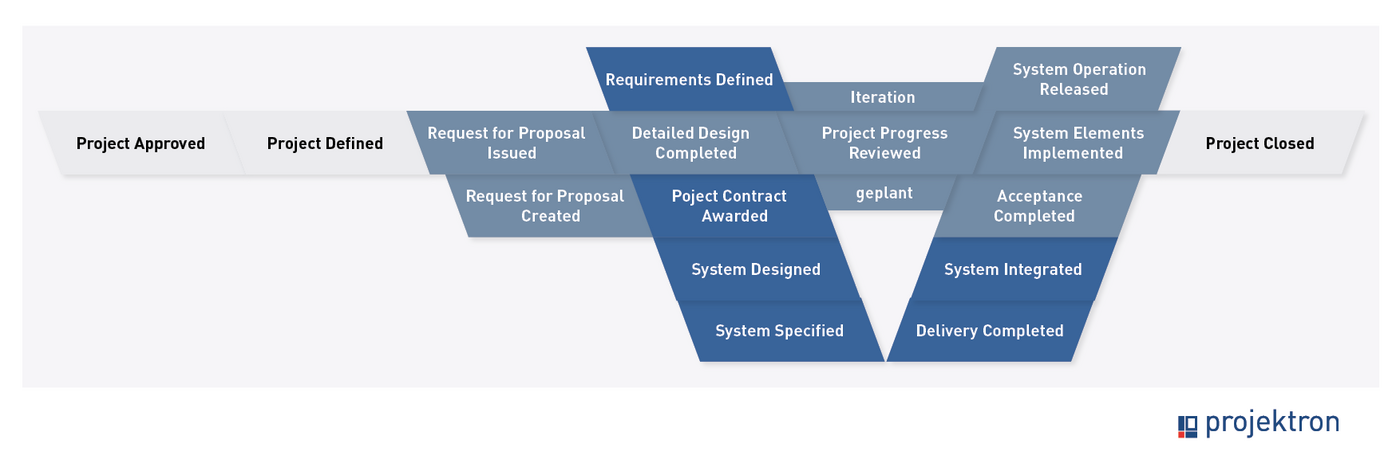 Requirements Defined

Iteration

System Operation Released

Project Approved

Project Defined

Request for Proposal Issued

Detailed Design Completed

Project Progress Reviewed

System Elements Implemented

Project Closed

Request for Proposal Created

Poject Contract Awarded

geplant

Acceptance Completed

System Designed

System Integrated

System Specified

Delivery Completed

projektron